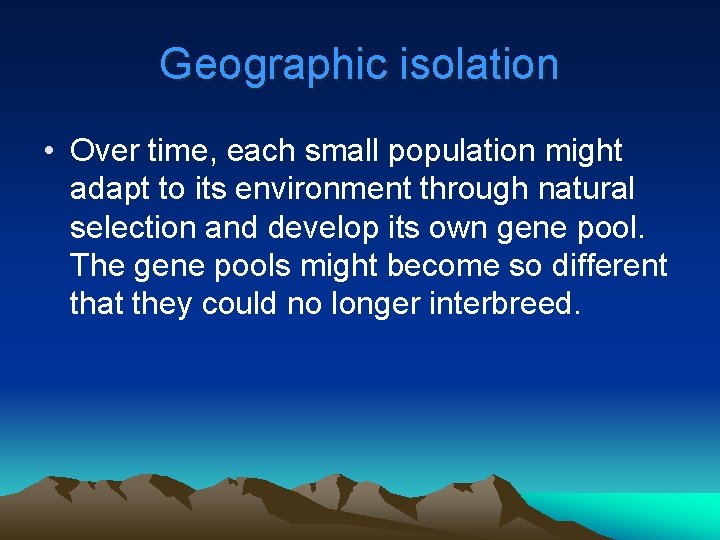 Geographic isolation

• Over time, each small population might adapt to its environment through natural selection and develop its own gene pool. The gene pools might become so different that they could no longer interbreed.